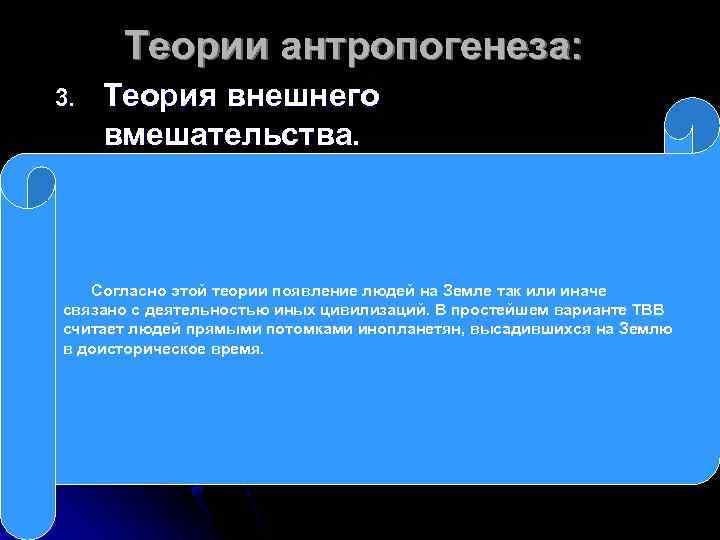 Теории антропогенеза:

3. Теория внешнего вмешательства.

Согласно этой теории появление людей на Земле так или иначе связано с деятельностью иных цивилизаций. В простейшем варианте ТВВ считает людей прямыми потомками инопланетян, высадившихся на Землю в доисторическое время.